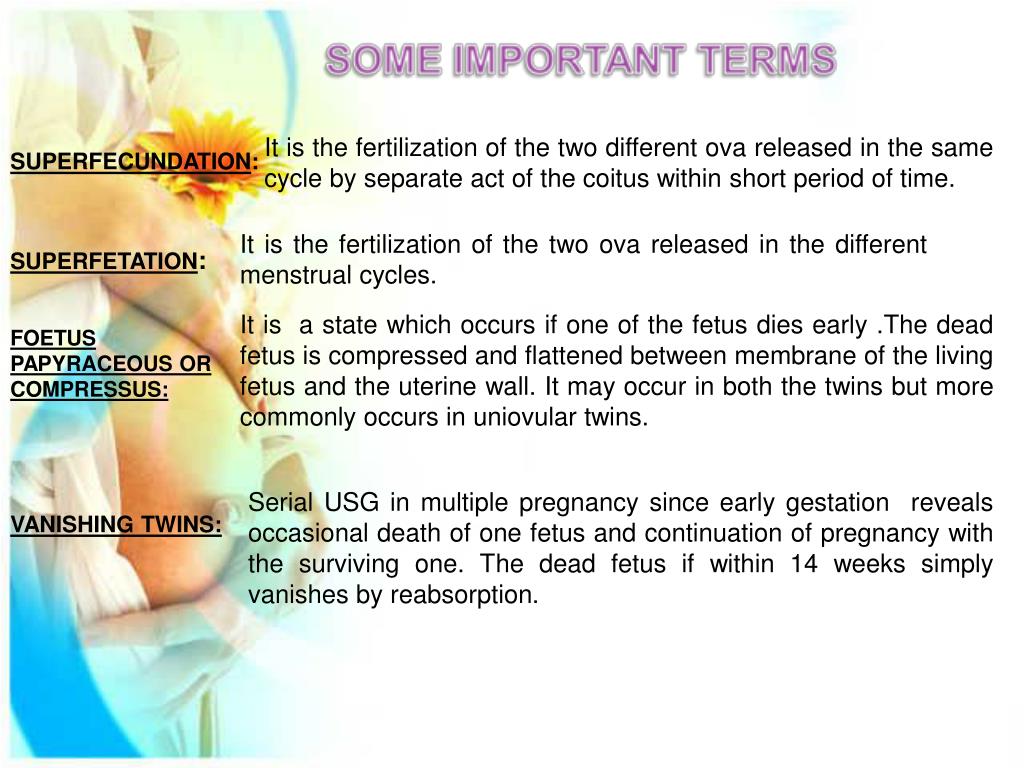 SOME IMPORTANT TERMS

SUPERFECUNDATION: It is the fertilization of the two different ova released in the same cycle by separate act of the coitus within short period of time.

SUPERFETATION: It is the fertilization of the two ova released in the different menstrual cycles.

FOETUS PAPYRACEOUS OR COMPRESSUS: It is a state which occurs if one of the fetus dies early .The dead fetus is compressed and flattened between membrane of the living fetus and the uterine wall. It may occur in both the twins but more commonly occurs in uniovular twins.

VANISHING TWINS: Serial USG in multiple pregnancy since early gestation reveals occasional death of one fetus and continuation of pregnancy with the surviving one. The dead fetus if within 14 weeks simply vanishes by reabsorption.